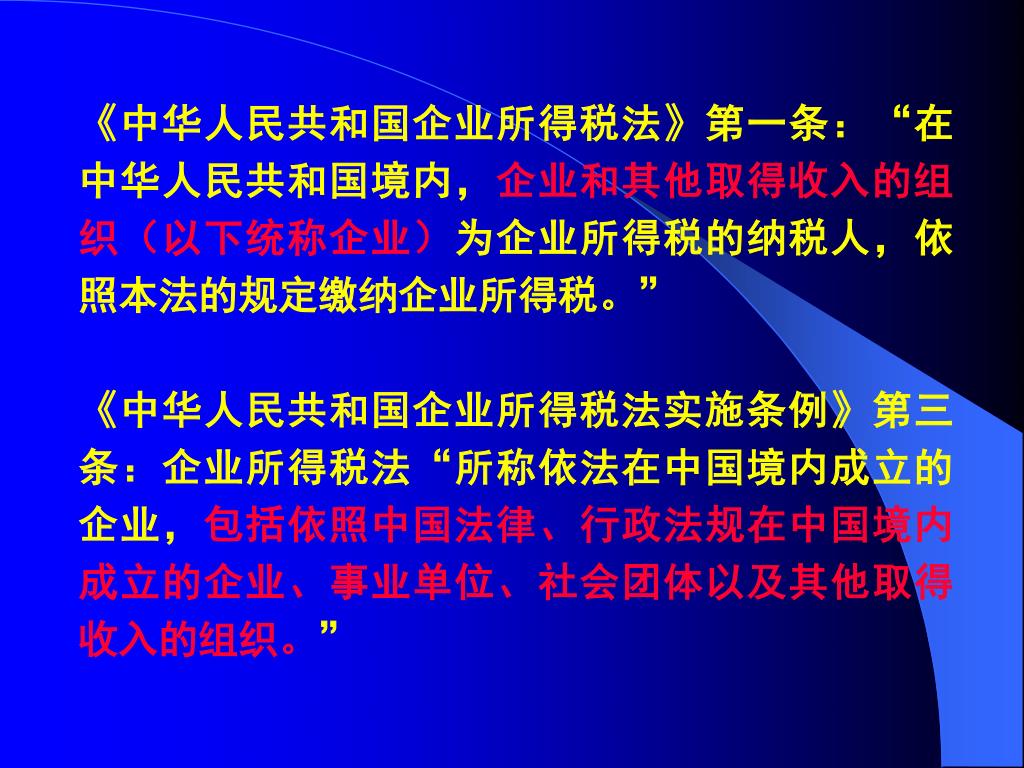 《中华人民共和国企业所得税法》第一条：“在中华人民共和国境内，企业和其他取得收入的组织（以下统称企业）为企业所得税的纳税人，依照本法的规定缴纳企业所得税。”

《中华人民共和国企业所得税法实施条例》第三条：企业所得税法“所称依法在中国境内成立的企业，包括依照中国法律、行政法规在中国境内成立的企业、事业单位、社会团体以及其他取得收入的组织。”